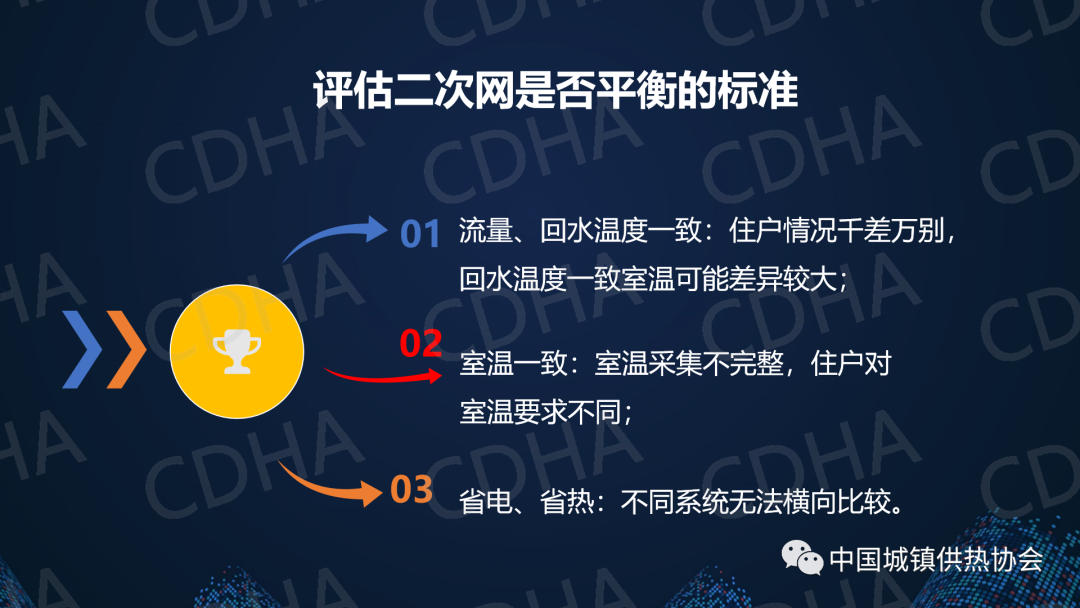 评估二次网是否平衡的标准

01 流量、回水温度一致：住户情况千差万别，回水温度一致室温可能差异较大；

02 室温一致：室温采集不完整，住户对室温要求不同；

03 省电、省热：不同系统无法横向比较。

中国城镇供热协会

CDHA